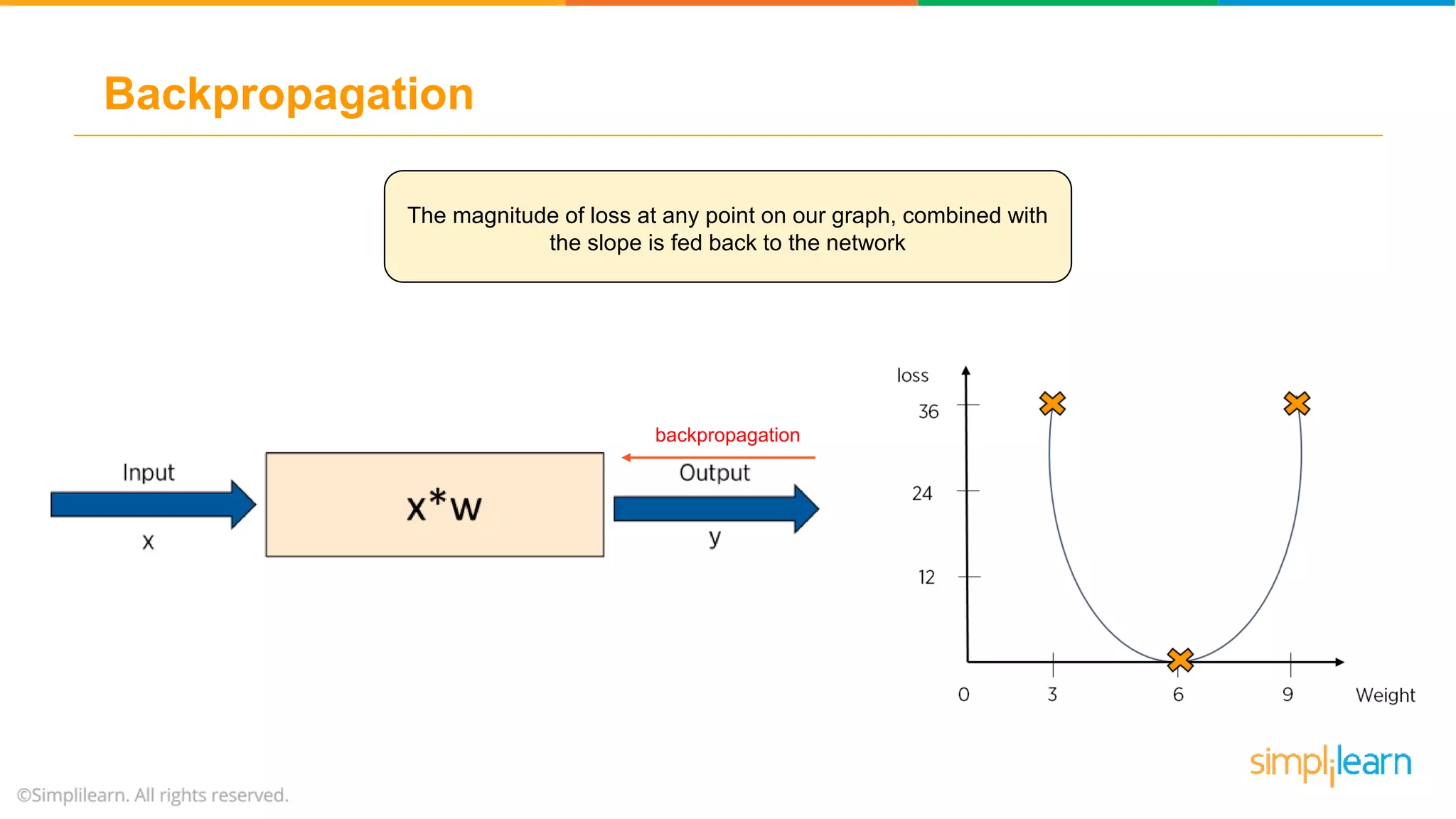 Backpropagation

The magnitude of loss at any point on our graph, combined with the slope is fed back to the network

Input

x

x*w

backpropagation

Output

y

loss

36

24

12

0

3

6

9

Weight

simplilearn

©Simplilearn. All rights reserved.